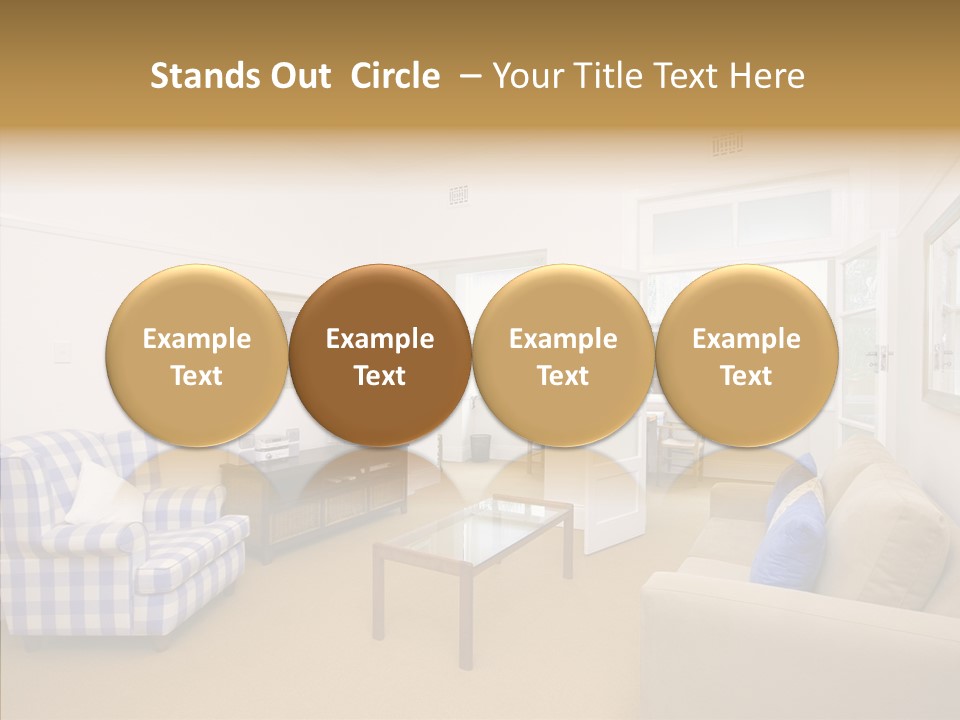 Stands Out Circle – Your Title Text Here

Example Text

Example Text

Example Text

Example Text